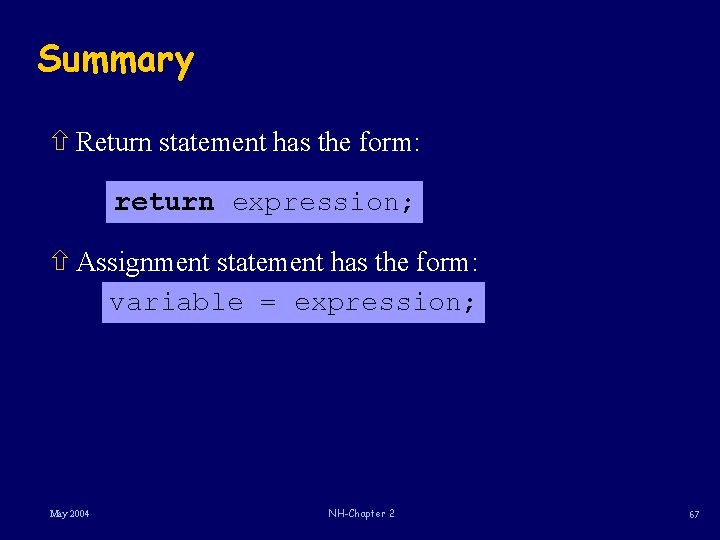 Summary

⇧ Return statement has the form:

return expression;

⇧ Assignment statement has the form:

variable = expression;

May 2004

NH-Chapter 2

67